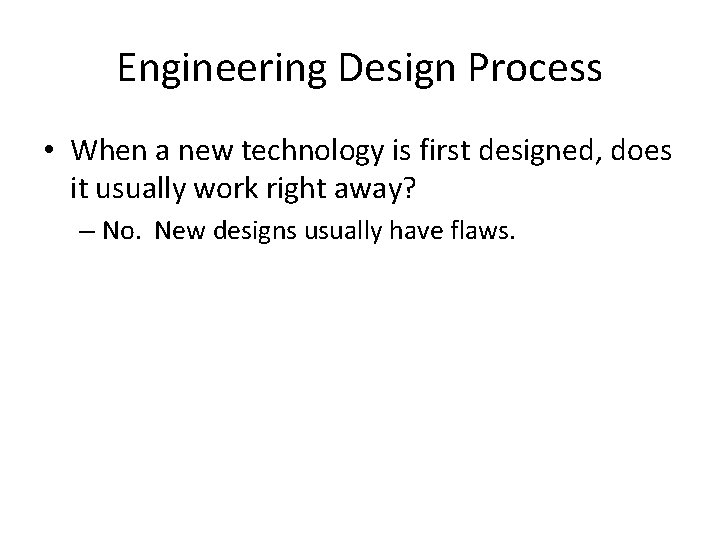 Engineering Design Process

• When a new technology is first designed, does it usually work right away?

– No. New designs usually have flaws.